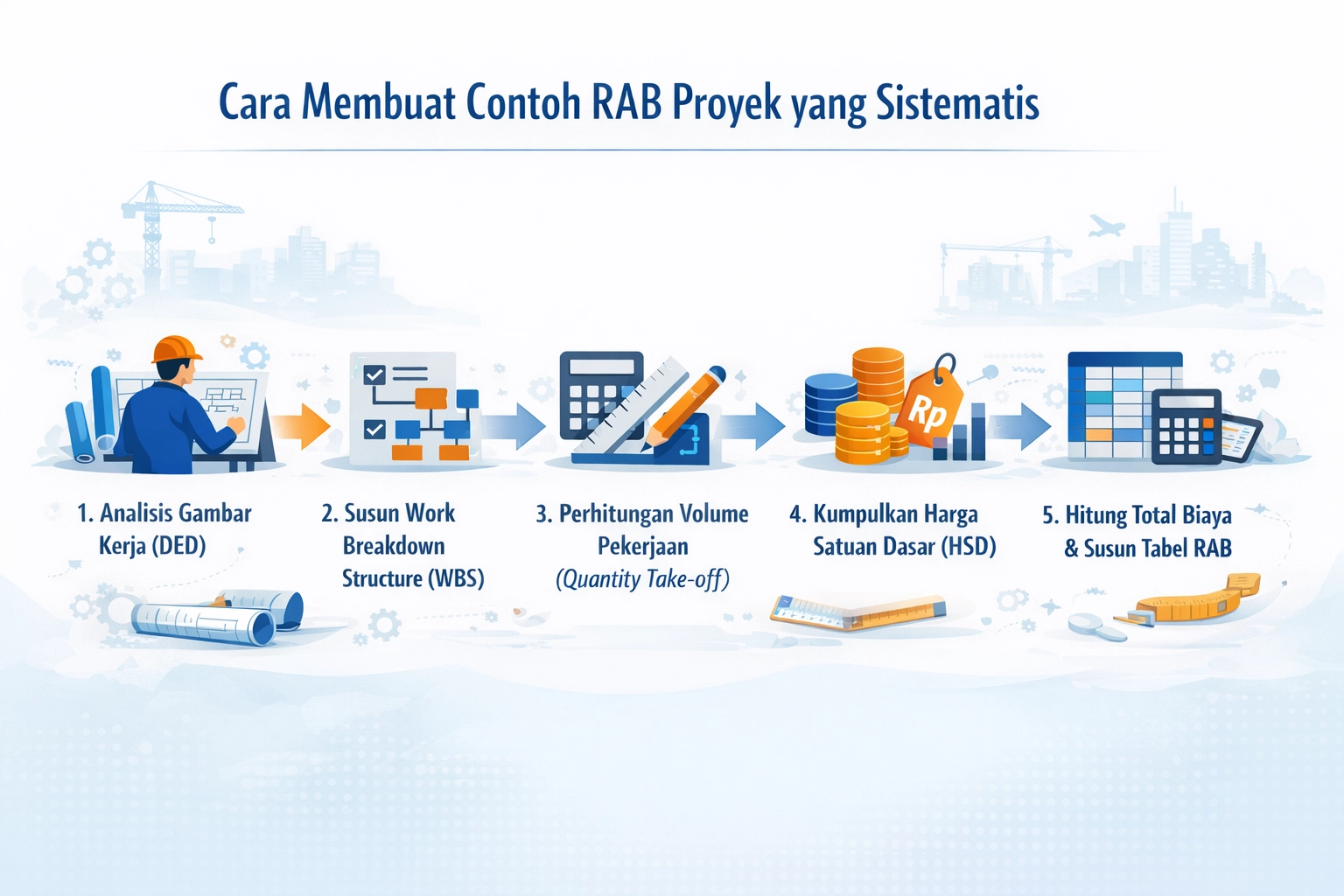 Cara Membuat Contoh RAB Proyek yang Sistematis

Rp

1. Analisis Gambar Kerja (DED)

2. Susun Work Breakdown Structure (WBS)

3. Perhitungan Volume Pekerjaan (Quantity Take-off)

4. Kumpulkan Harga Satuan Dasar (HSD)

5. Hitung Total Biaya & Susun Tabel RAB